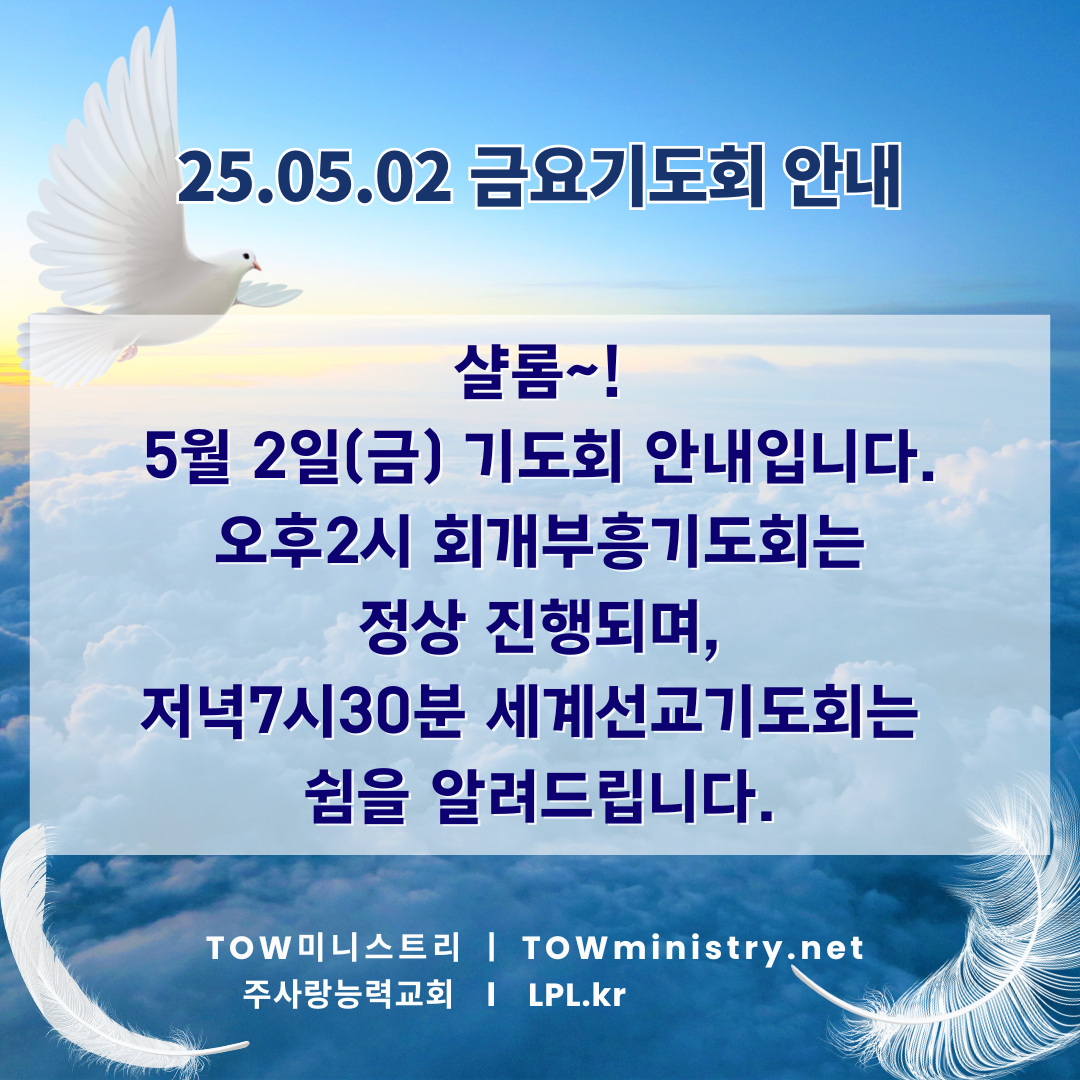 25.05.02 금요기도회 안내

샬롬~!
5월 2일(금) 기도회 안내입니다.
오후2시 회개부흥기도회는
정상 진행되며,
저녁7시30분 세계선교기도회는
쉼을 알려드립니다.

TOW미니스트리 | TOWministry.net
주사랑능력교회 I LPL.kr